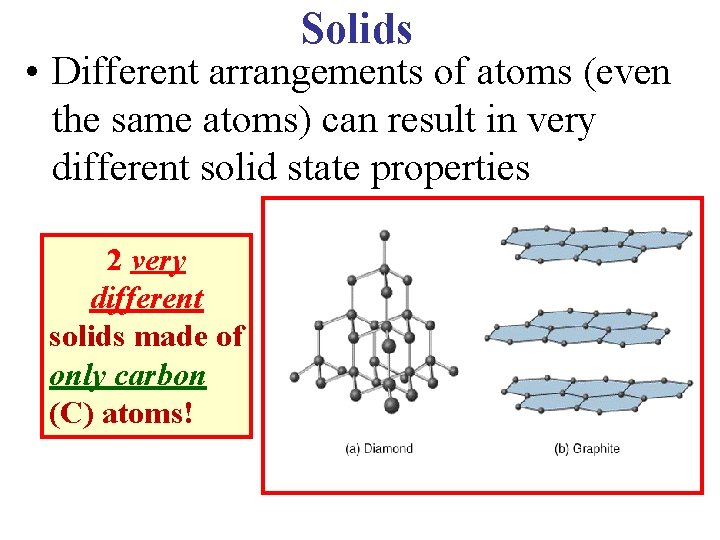 Solids

• Different arrangements of atoms (even the same atoms) can result in very different solid state properties

2 very different solids made of only carbon (C) atoms!

(a) Diamond

(b) Graphite